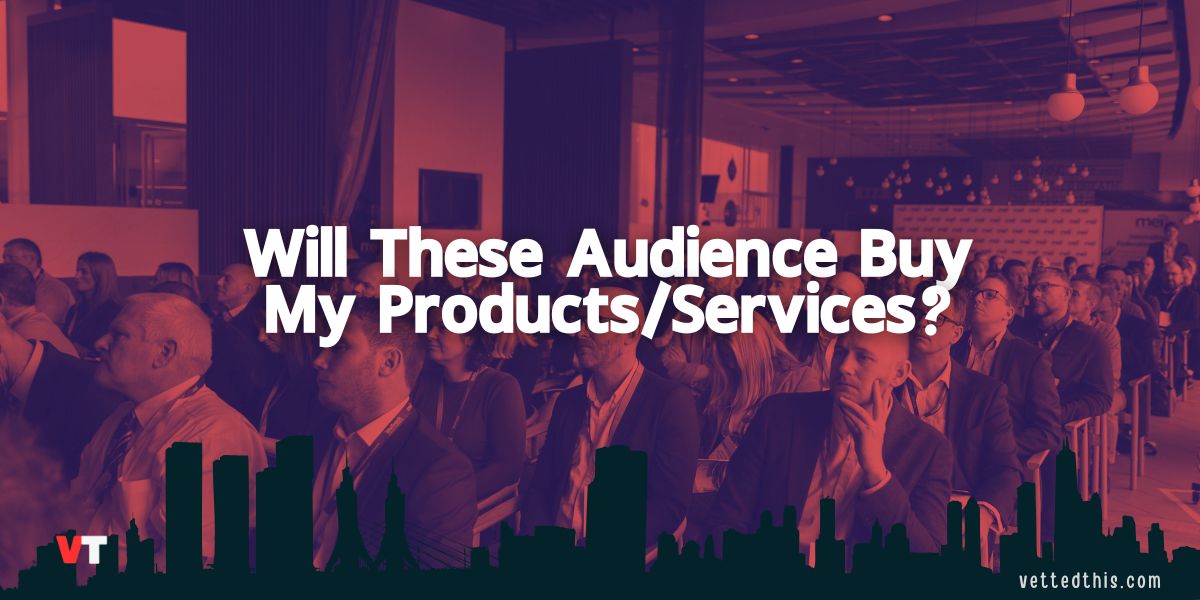 Will These Audience Buy My Products/Services?

VT

vettedthis.com